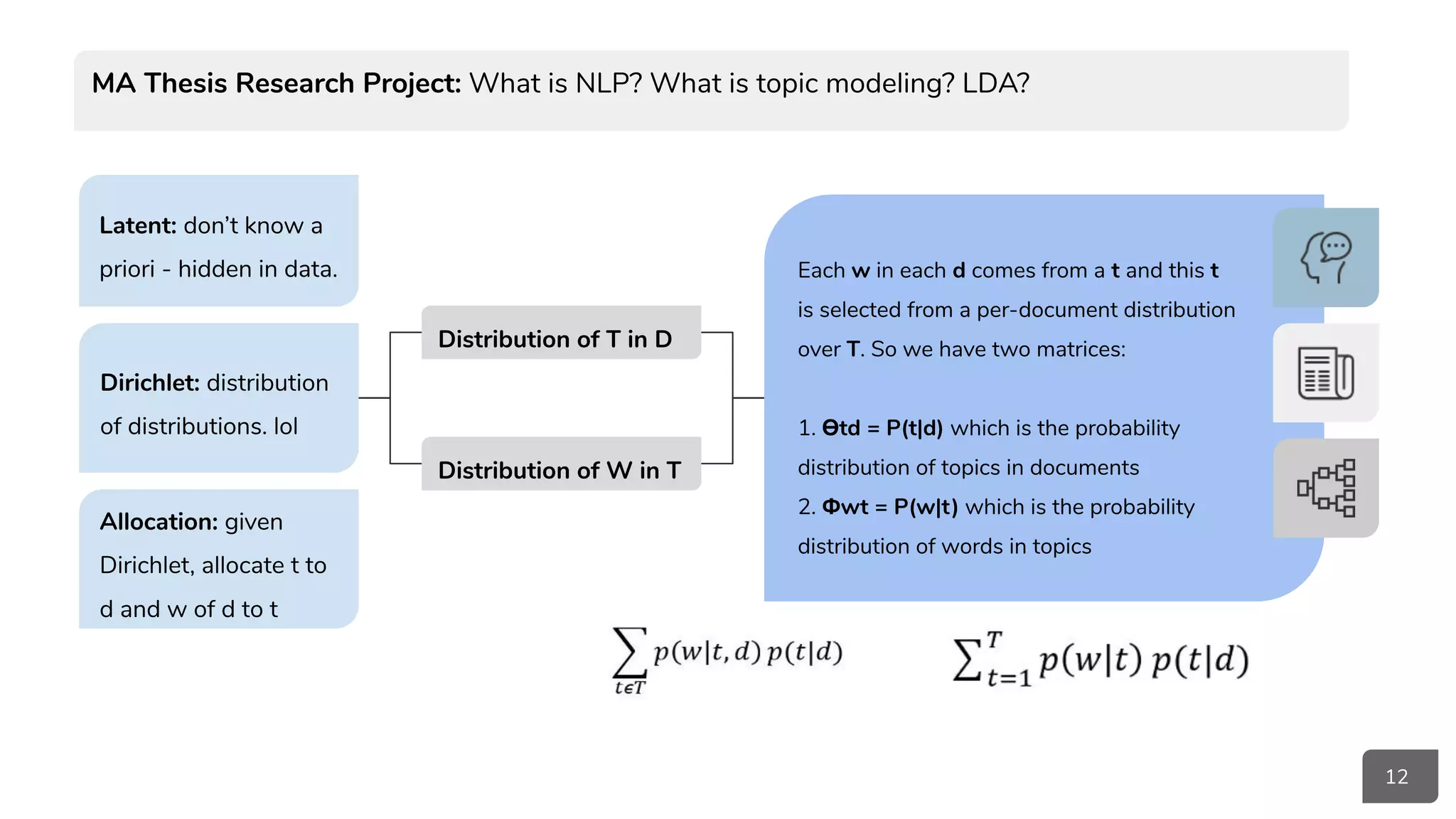 MA Thesis Research Project: What is NLP? What is topic modeling? LDA?

Latent: don't know a priori - hidden in data.

Dirichlet: distribution of distributions. lol

Allocation: given Dirichlet, allocate t to d and w of d to t

Distribution of T in D

Distribution of W in T

Each w in each d comes from a t and this t is selected from a per-document distribution over T. So we have two matrices:

1. ϴtd = P(t|d) which is the probability distribution of topics in documents
2. Φwt = P(w|t) which is the probability distribution of words in topics

$\sum_{t \epsilon T} p(w|t,d)\, p(t|d)$

$\sum_{t=1}^{T} p(w|t)\, p(t|d)$

12